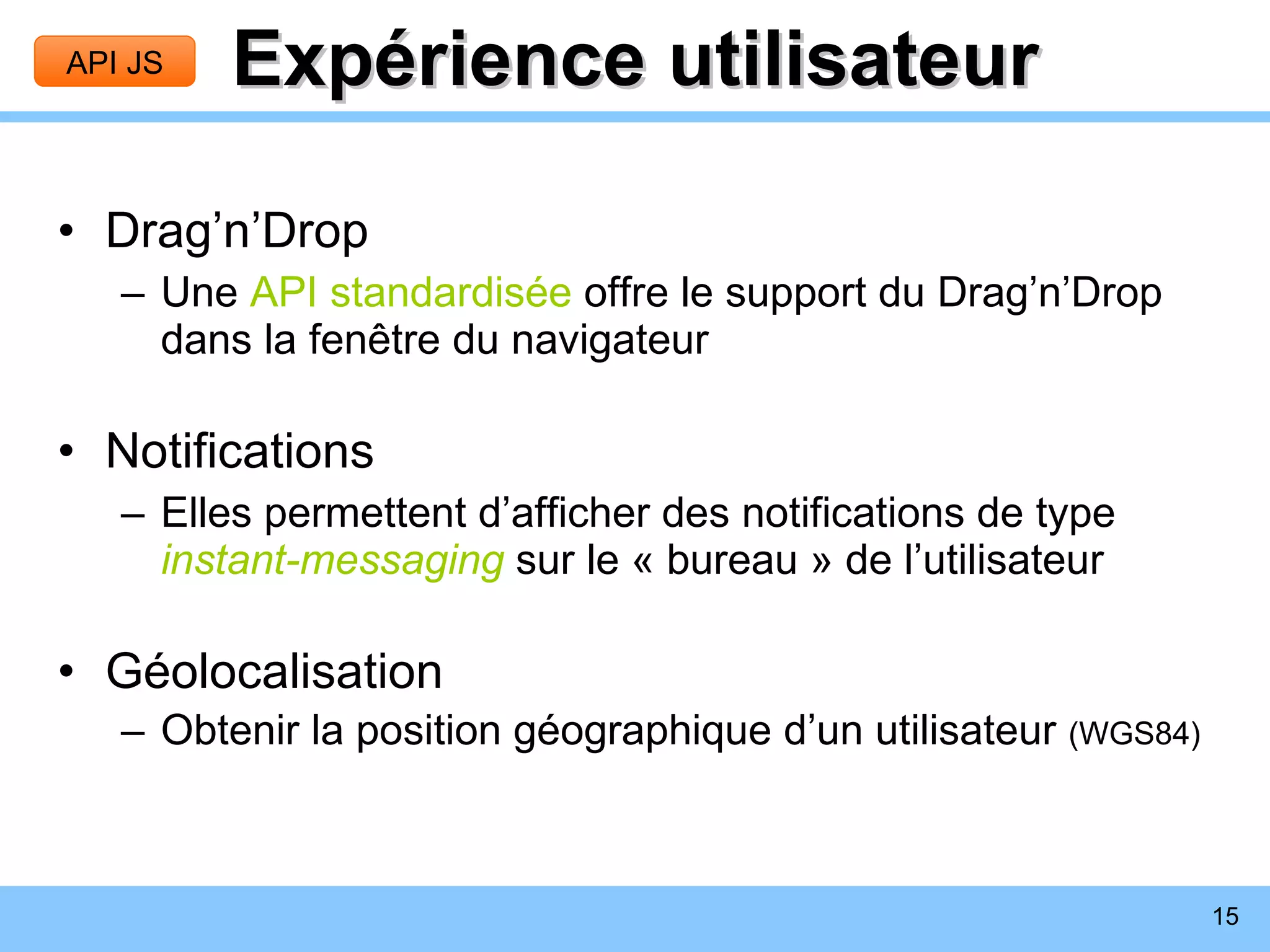 API JS

Expérience utilisateur

• Drag’n’Drop
– Une API standardisée offre le support du Drag’n’Drop dans la fenêtre du navigateur

• Notifications
– Elles permettent d’afficher des notifications de type instant-messaging sur le « bureau » de l’utilisateur

• Géolocalisation
– Obtenir la position géographique d’un utilisateur (WGS84)

15